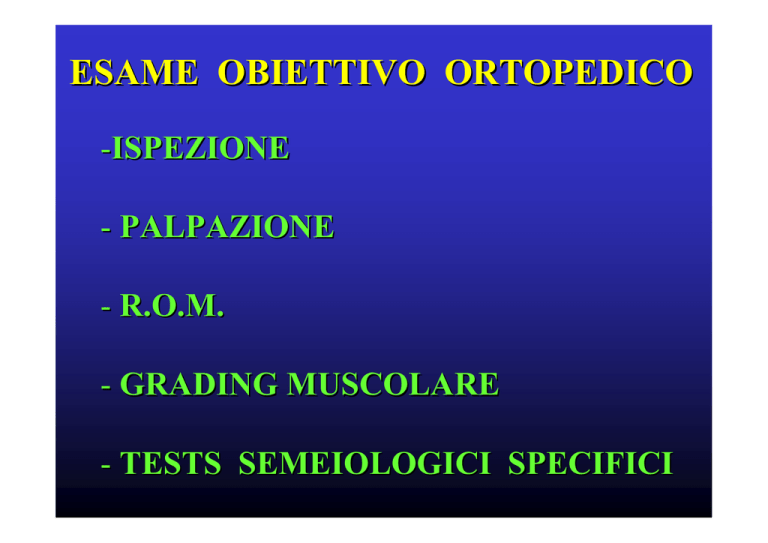 ESAME OBIETTIVO ORTOPEDICO

-ISPEZIONE

- PALPAZIONE

- R.O.M.

- GRADING MUSCOLARE

- TESTS SEMEIOLOGICI SPECIFICI